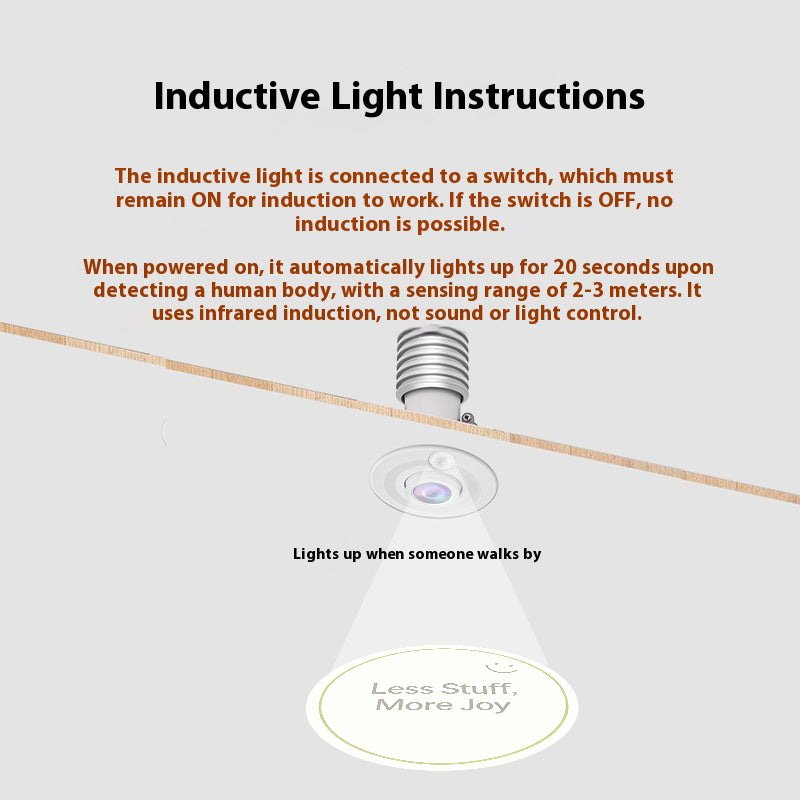 Inductive Light Instructions

The inductive light is connected to a switch, which must remain ON for induction to work. If the switch is OFF, no induction is possible.

When powered on, it automatically lights up for 20 seconds upon detecting a human body, with a sensing range of 2-3 meters. It uses infrared induction, not sound or light control.

Lights up when someone walks by

Less Stuff, More Joy